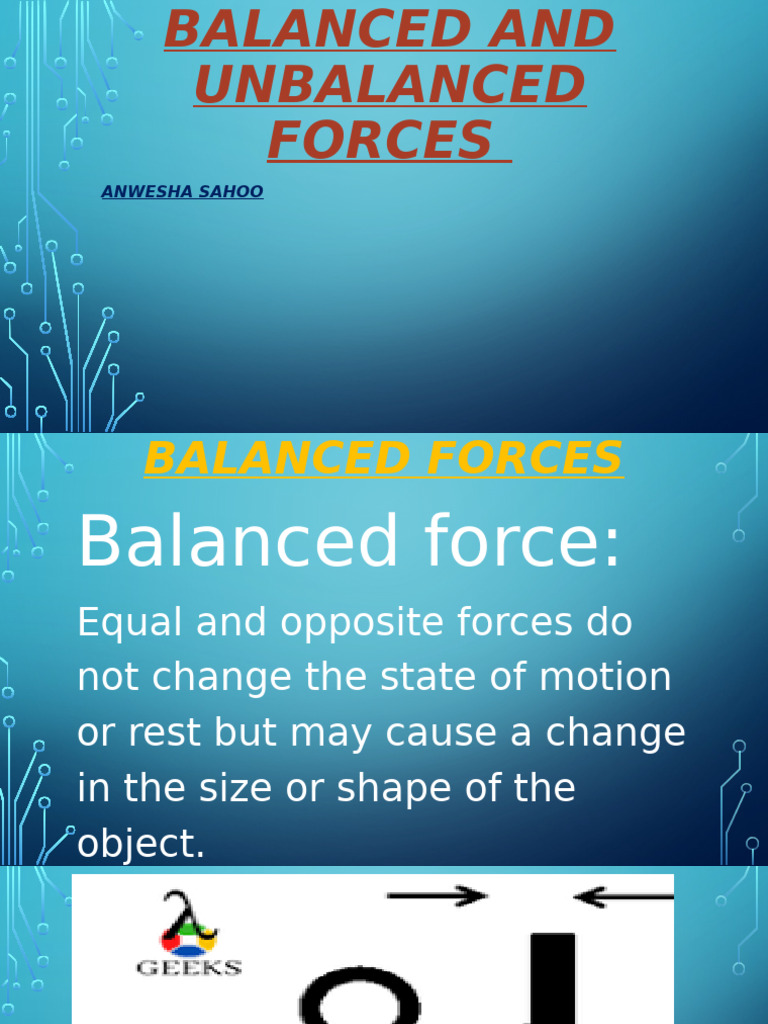 BALANCED AND UNBALANCED FORCES

ANWESHA SAHOO

BALANCED FORCES

Balanced force:

Equal and opposite forces do not change the state of motion or rest but may cause a change in the size or shape of the object.

GEEKS